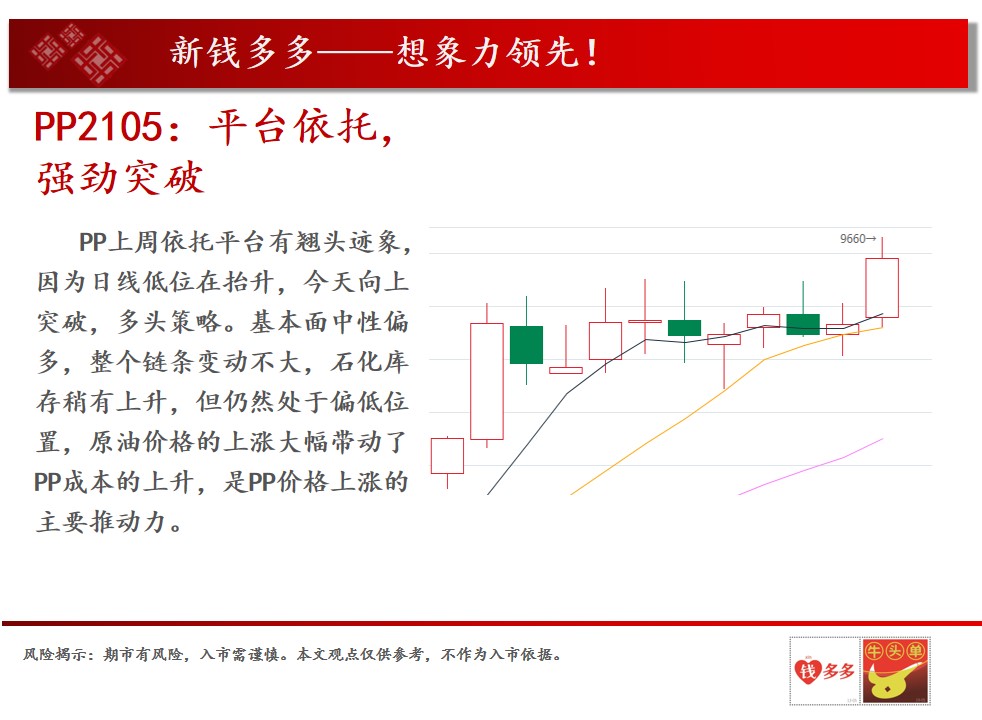 新钱多多——想象力领先!

PP2105：平台依托，强劲突破

PP上周依托平台有翘头迹象，因为日线低位在抬升，今天向上突破，多头策略。基本面中性偏多，整个链条变动不大，石化库存稍有上升，但仍然处于偏低位置，原油价格的上涨大幅带动了PP成本的上升，是PP价格上涨的主要推动力。

9660→

风险揭示：期市有风险，入市需谨慎。本文观点仅供参考，不作为入市依据。

钱多多

牛头单